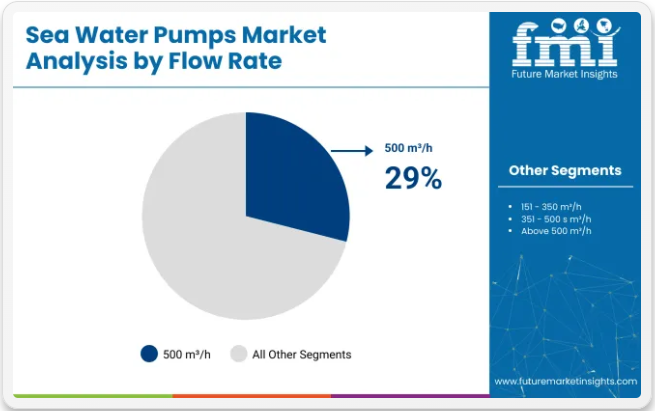 Sea Water Pumps Market Analysis by Flow Rate

fmi
Future Market Insights

500 m³/h
29%

Other Segments

- 151 - 350 m³/h
- 351 - 500 s m³/h
- Above 500 m³/h

500 m³/h
All Other Segments

www.futuremarketinsights.com